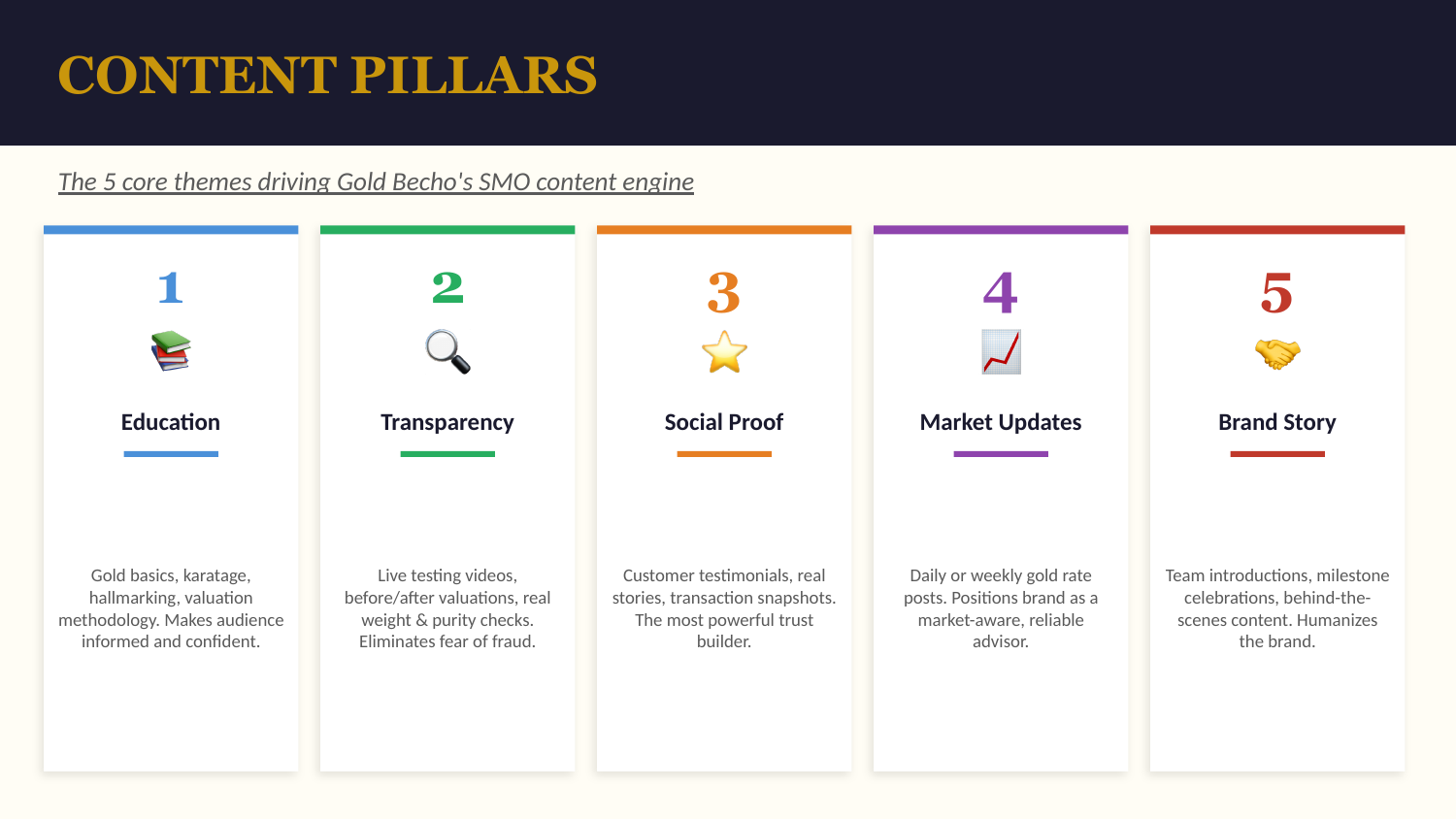 CONTENT PILLARS

The 5 core themes driving Gold Becho's SMO content engine

1

Education

Gold basics, karatage, hallmarking, valuation methodology. Makes audience informed and confident.

2

Transparency

Live testing videos, before/after valuations, real weight & purity checks. Eliminates fear of fraud.

3

Social Proof

Customer testimonials, real stories, transaction snapshots. The most powerful trust builder.

4

Market Updates

Daily or weekly gold rate posts. Positions brand as a market-aware, reliable advisor.

5

Brand Story

Team introductions, milestone celebrations, behind-the-scenes content. Humanizes the brand.